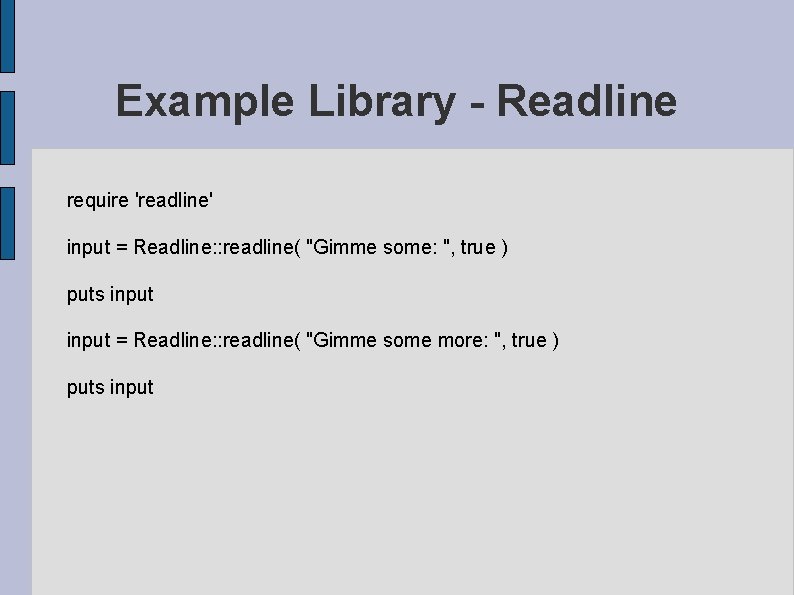 Example Library - Readline

require 'readline'

input = Readline::readline( "Gimme some: ", true )

puts input

input = Readline::readline( "Gimme some more: ", true )

puts input